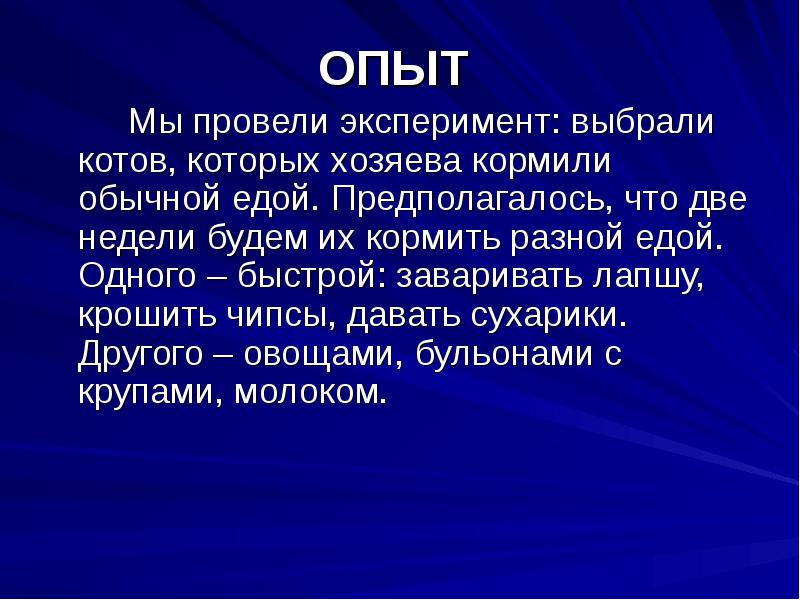 ОПЫТ

Мы провели эксперимент: выбрали котов, которых хозяева кормили обычной едой. Предполагалось, что две недели будем их кормить разной едой. Одного – быстрой: заваривать лапшу, крошить чипсы, давать сухарики. Другого – овощами, бульонами с крупами, молоком.